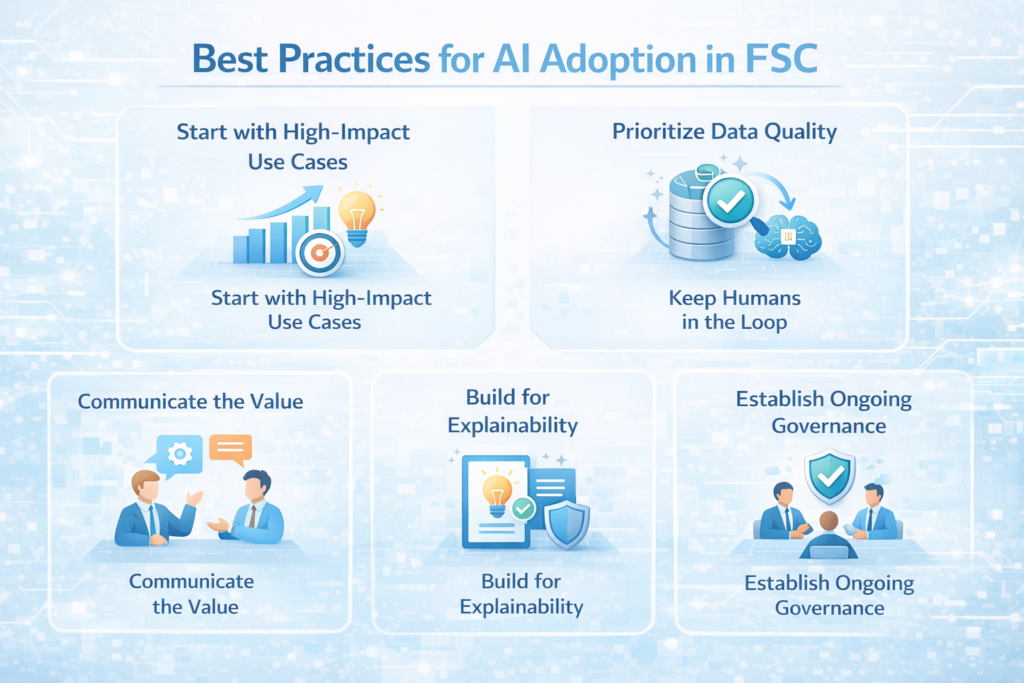 Best Practices for AI Adoption in FSC

Start with High-Impact Use Cases

Start with High-Impact Use Cases

Prioritize Data Quality

Keep Humans in the Loop

Communicate the Value

Communicate the Value

Build for Explainability

Build for Explainability

Establish Ongoing Governance

Establish Ongoing Governance